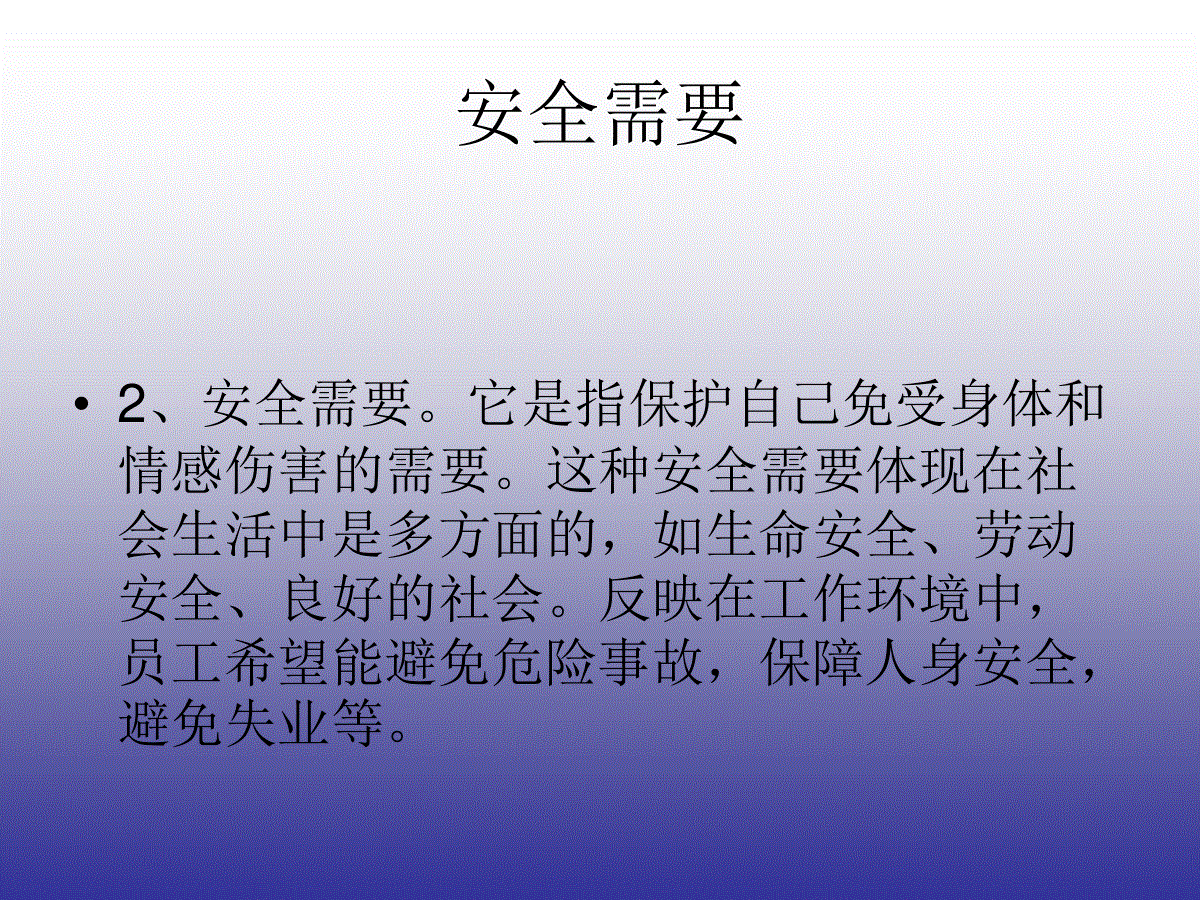 安全需要

• 2、安全需要。它是指保护自己免受身体和情感伤害的需要。这种安全需要体现在社会生活中是多方面的，如生命安全、劳动安全、良好的社会。反映在工作环境中，员工希望能避免危险事故，保障人身安全，避免失业等。